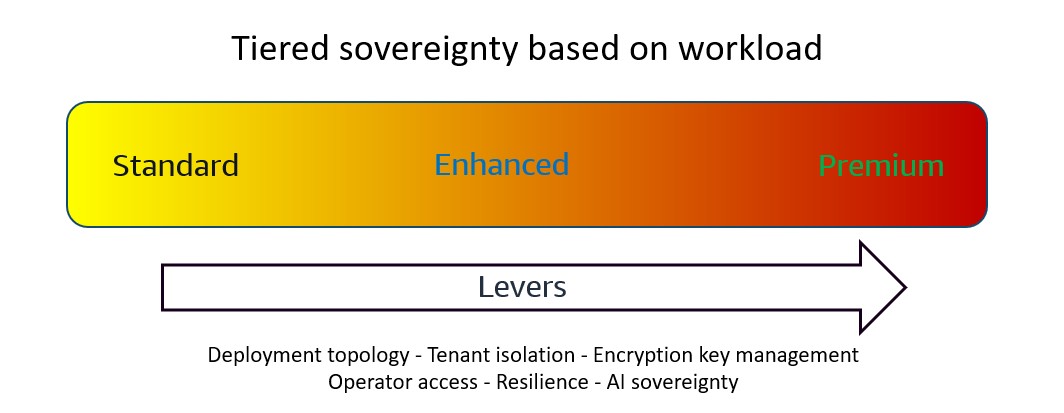 Tiered sovereignty based on workload

Standard Enhanced Premium

Levers

Deployment topology - Tenant isolation - Encryption key management
Operator access - Resilience - AI sovereignty